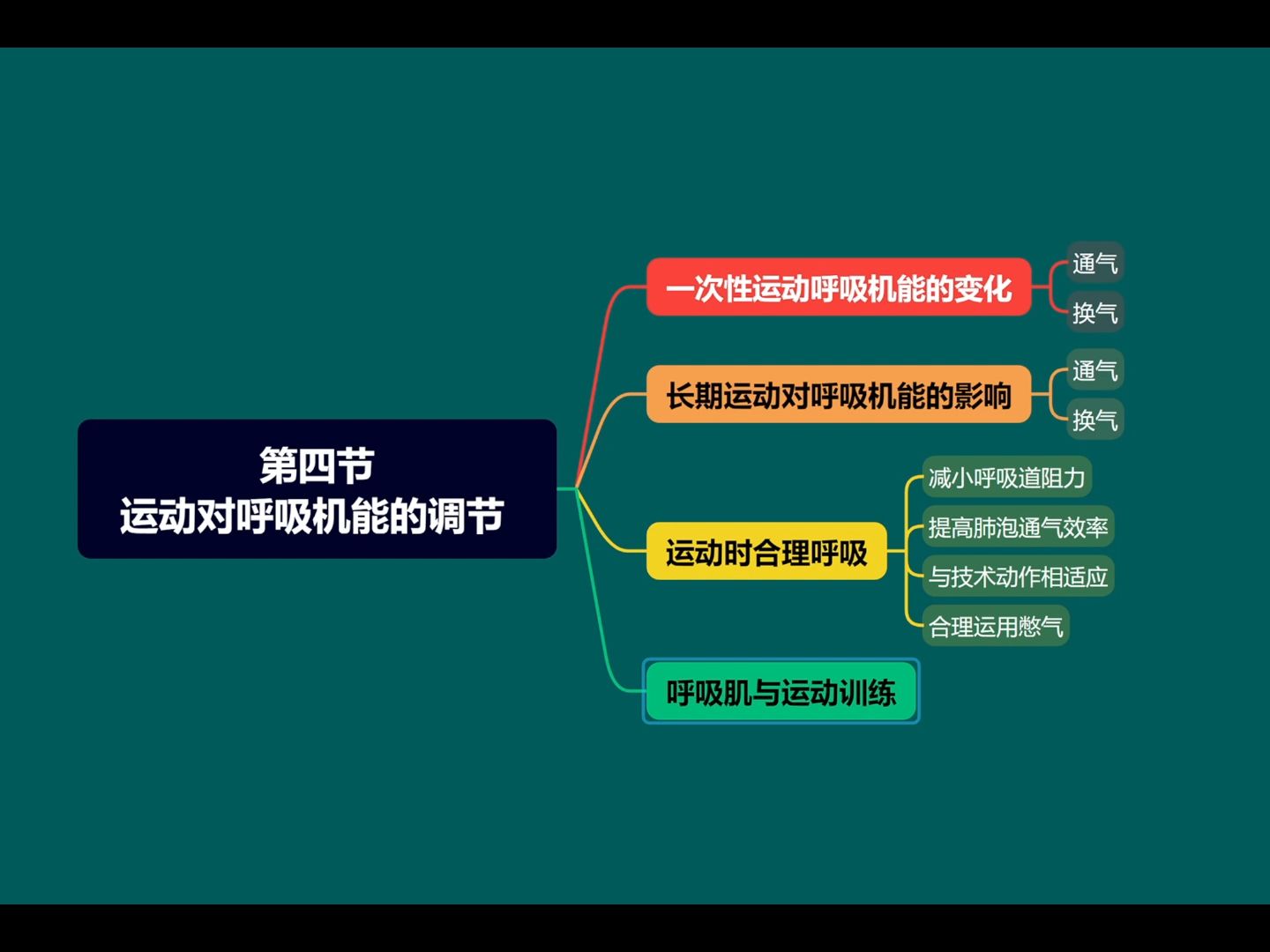 第四节
运动对呼吸机能的调节

一次性运动呼吸机能的变化

通气

换气

长期运动对呼吸机能的影响

通气

换气

运动时合理呼吸

减小呼吸道阻力

提高肺泡通气效率

与技术动作相适应

合理运用憋气

呼吸肌与运动训练